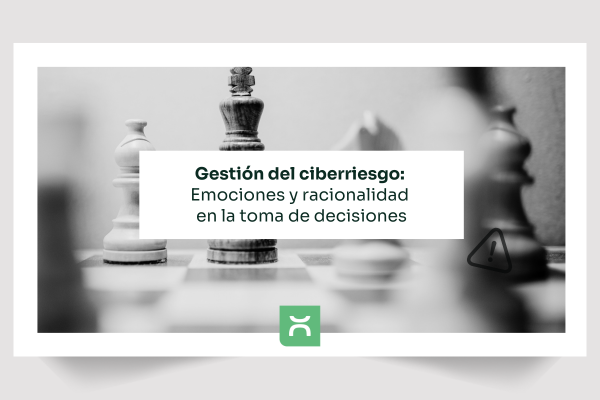 Gestión del ciberriesgo:
Emociones y racionalidad en la toma de decisiones